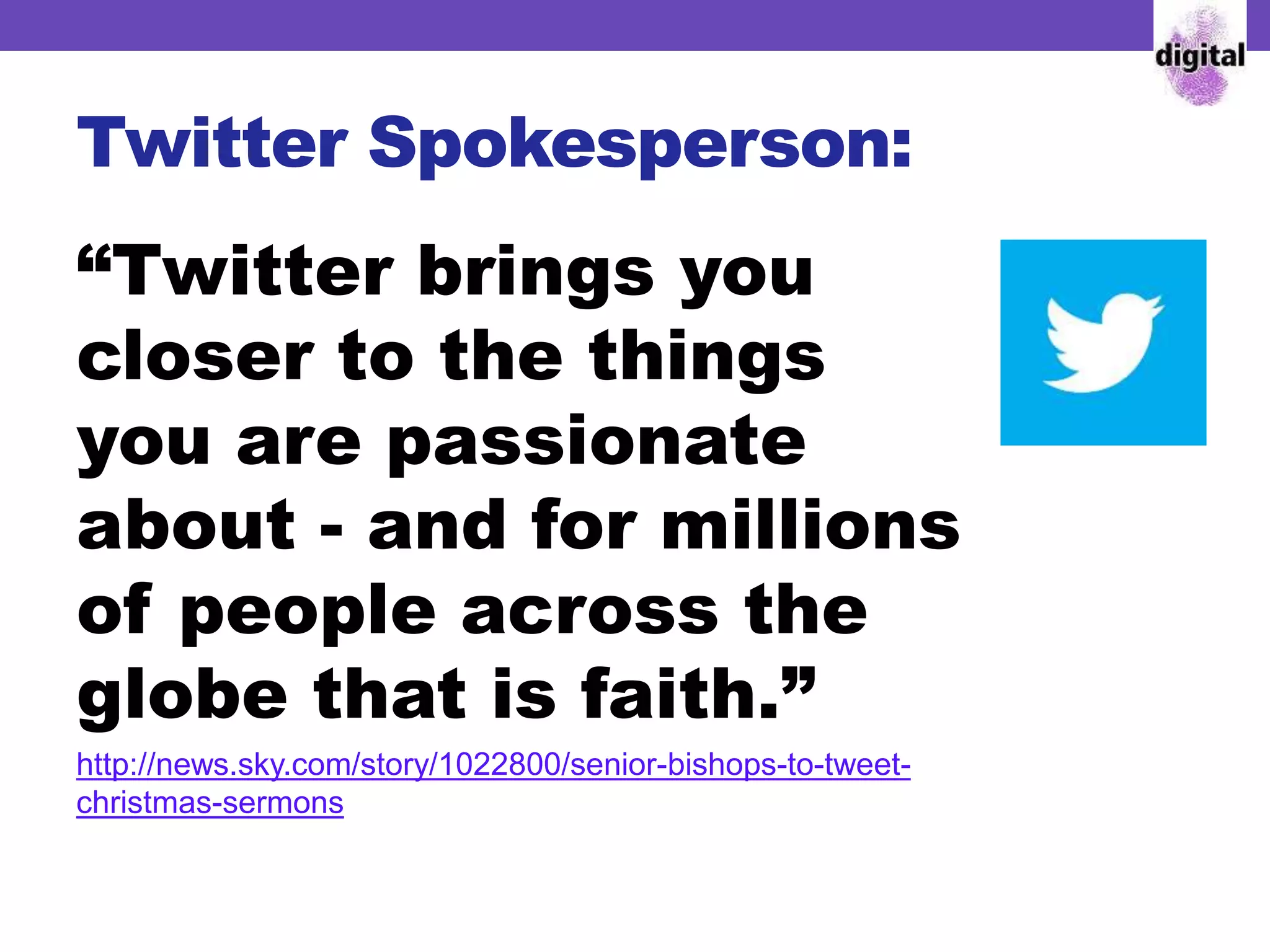 digital

Twitter Spokesperson:

“Twitter brings you closer to the things you are passionate about - and for millions of people across the globe that is faith.”

http://news.sky.com/story/1022800/senior-bishops-to-tweet-christmas-sermons